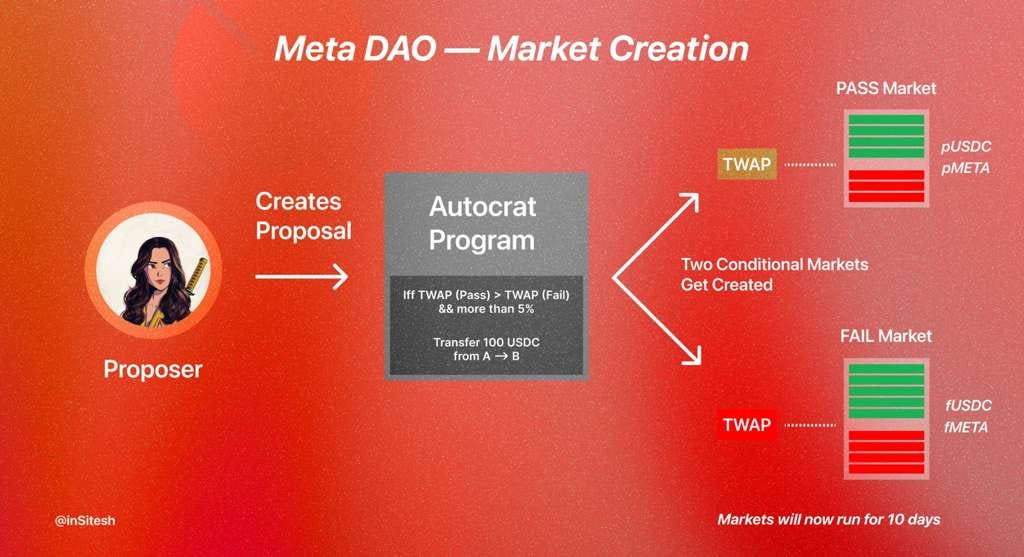 Meta DAO — Market Creation

Proposer

Creates Proposal

Autocrat Program

Iff TWAP (Pass) > TWAP (Fail) && more than 5%

Transfer 100 USDC from A → B

Two Conditional Markets Get Created

PASS Market

TWAP

pUSDC
pMETA

FAIL Market

TWAP

fUSDC
fMETA

@inSitesh

Markets will now run for 10 days